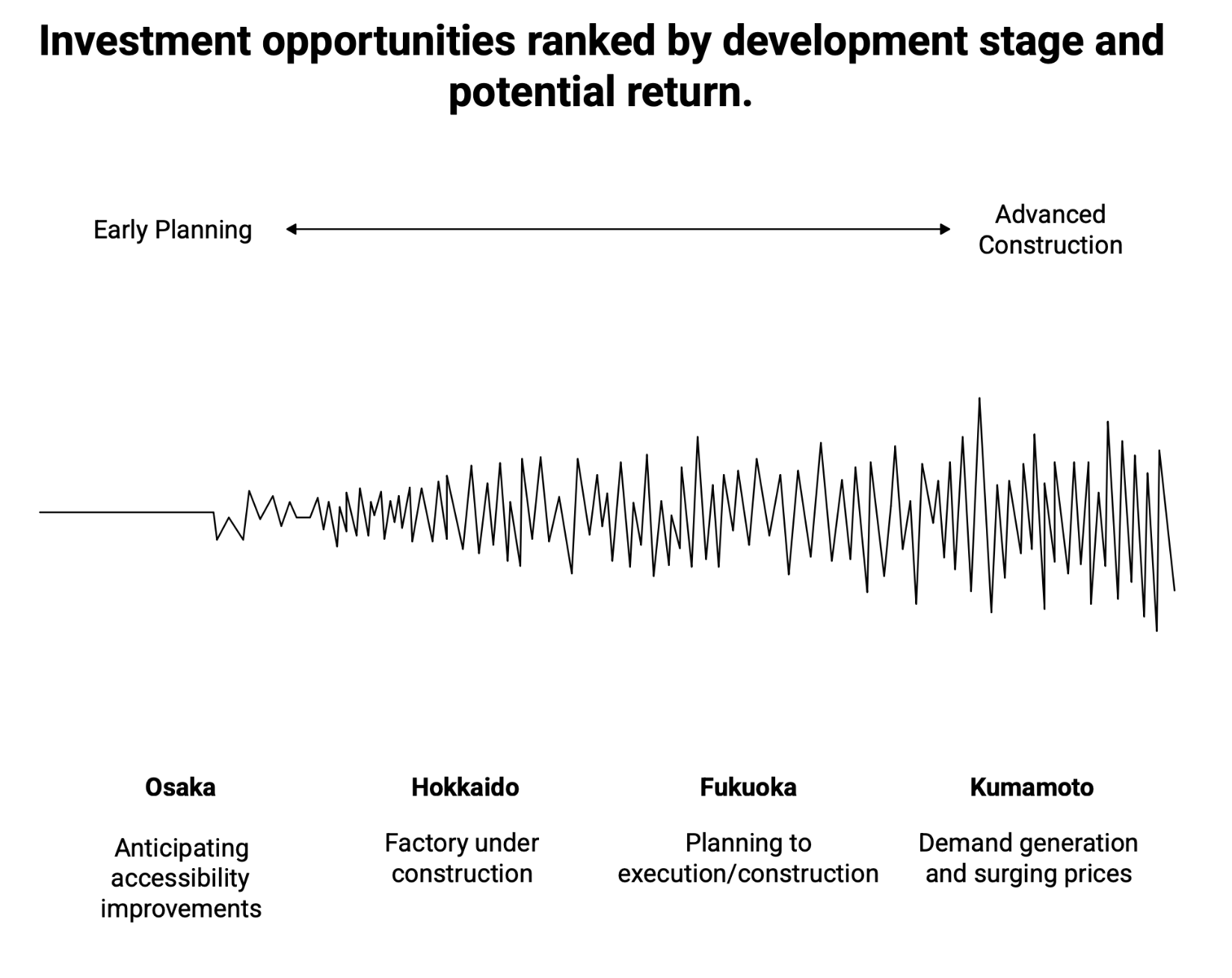 Investment opportunities ranked by development stage and potential return.

Early Planning

Advanced Construction

Osaka

Anticipating accessibility improvements

Hokkaido

Factory under construction

Fukuoka

Planning to execution/construction

Kumamoto

Demand generation and surging prices